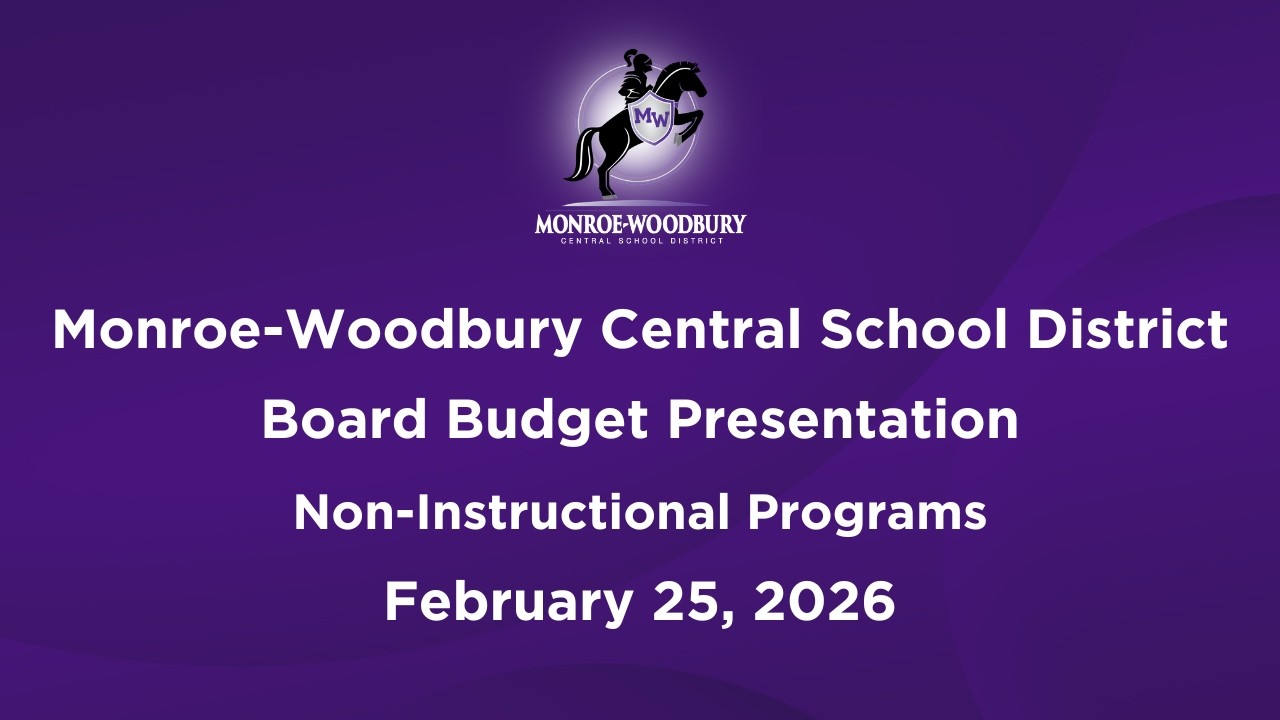 MW

MONROE-WOODBURY
CENTRAL SCHOOL DISTRICT

Monroe-Woodbury Central School District

Board Budget Presentation

Non-Instructional Programs

February 25, 2026